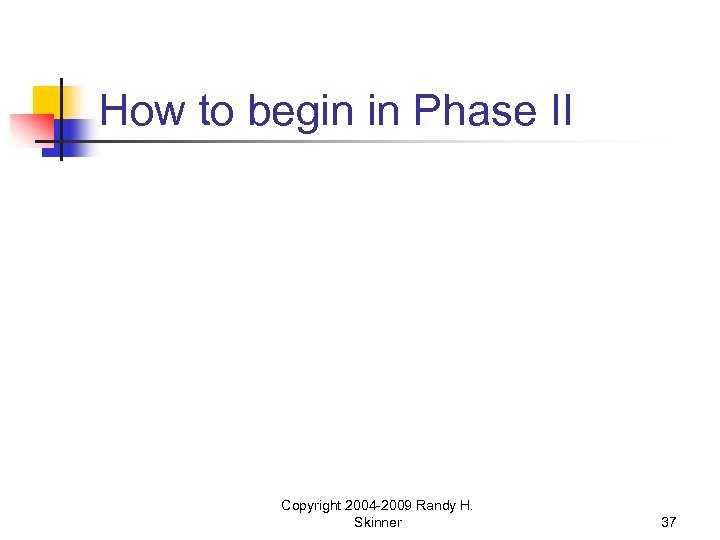 How to begin in Phase II

Copyright 2004-2009 Randy H. Skinner

37